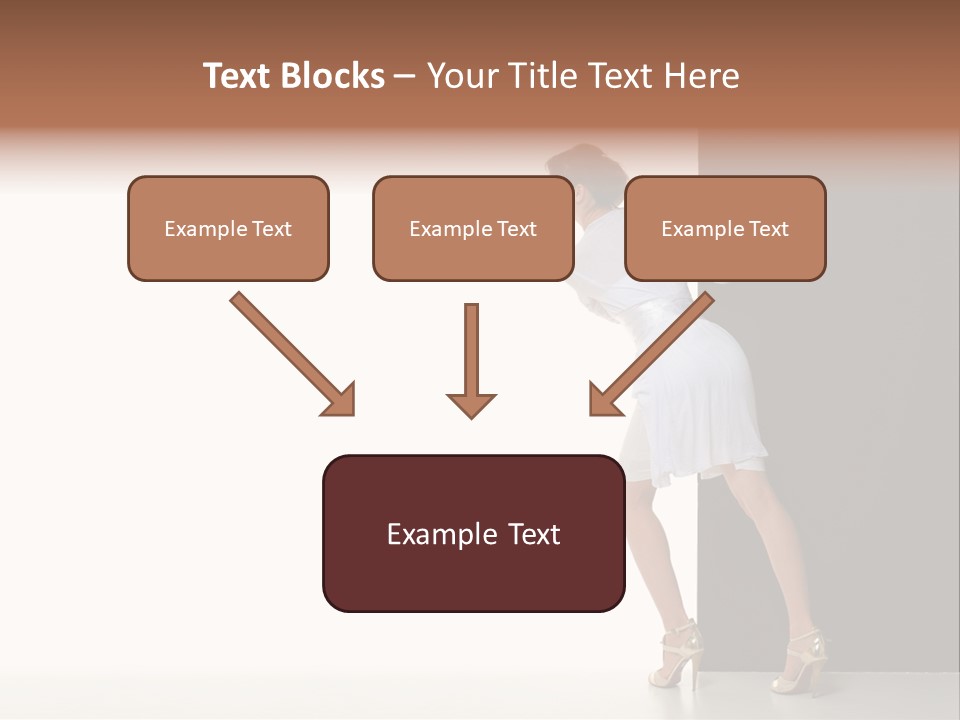 Text Blocks – Your Title Text Here

Example Text

Example Text

Example Text

Example Text